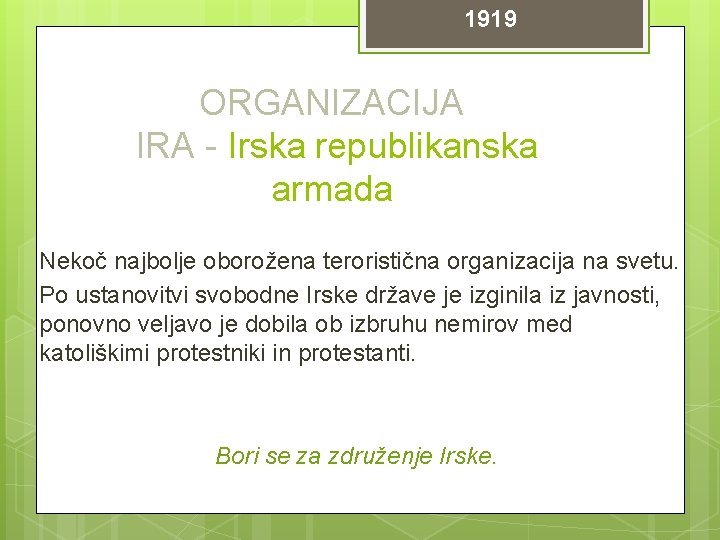 1919

ORGANIZACIJA
IRA - Irska republikanska armada

Nekoč najbolje oborožena teroristična organizacija na svetu.

Po ustanovitvi svobodne Irske države je izginila iz javnosti, ponovno veljavo je dobila ob izbruhu nemirov med katoliškimi protestniki in protestanti.

Bori se za združenje Irske.